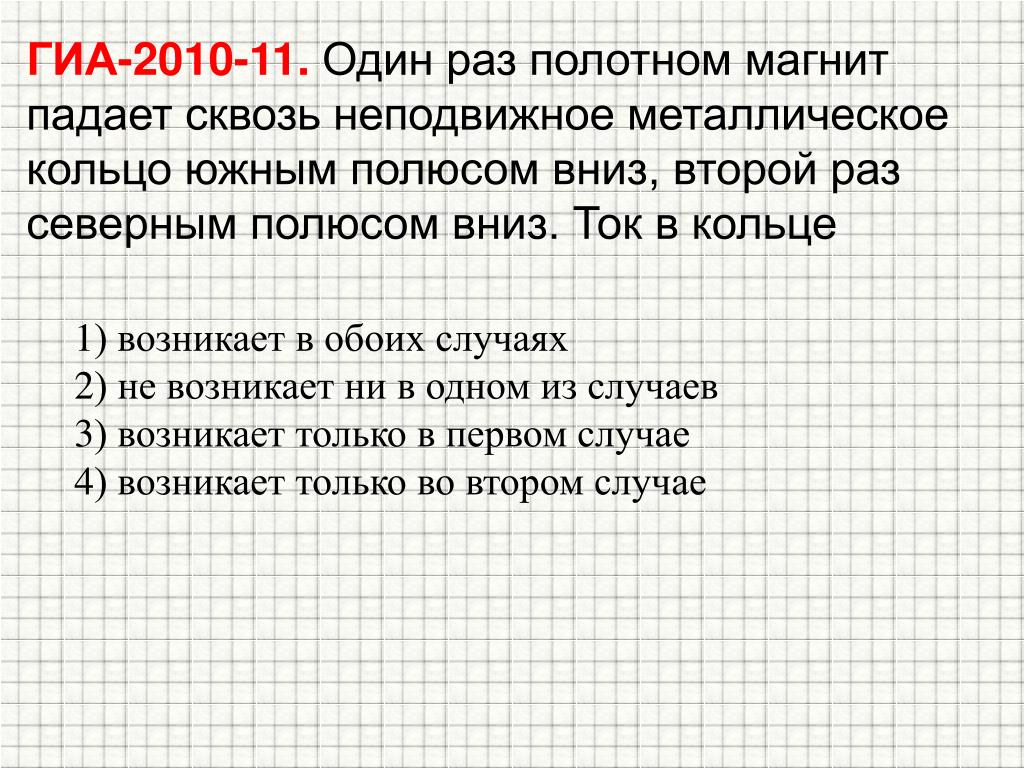 ГИА-2010-11. Один раз полотном магнит падает сквозь неподвижное металлическое кольцо южным полюсом вниз, второй раз северным полюсом вниз. Ток в кольце

1) возникает в обоих случаях
2) не возникает ни в одном из случаев
3) возникает только в первом случае
4) возникает только во втором случае